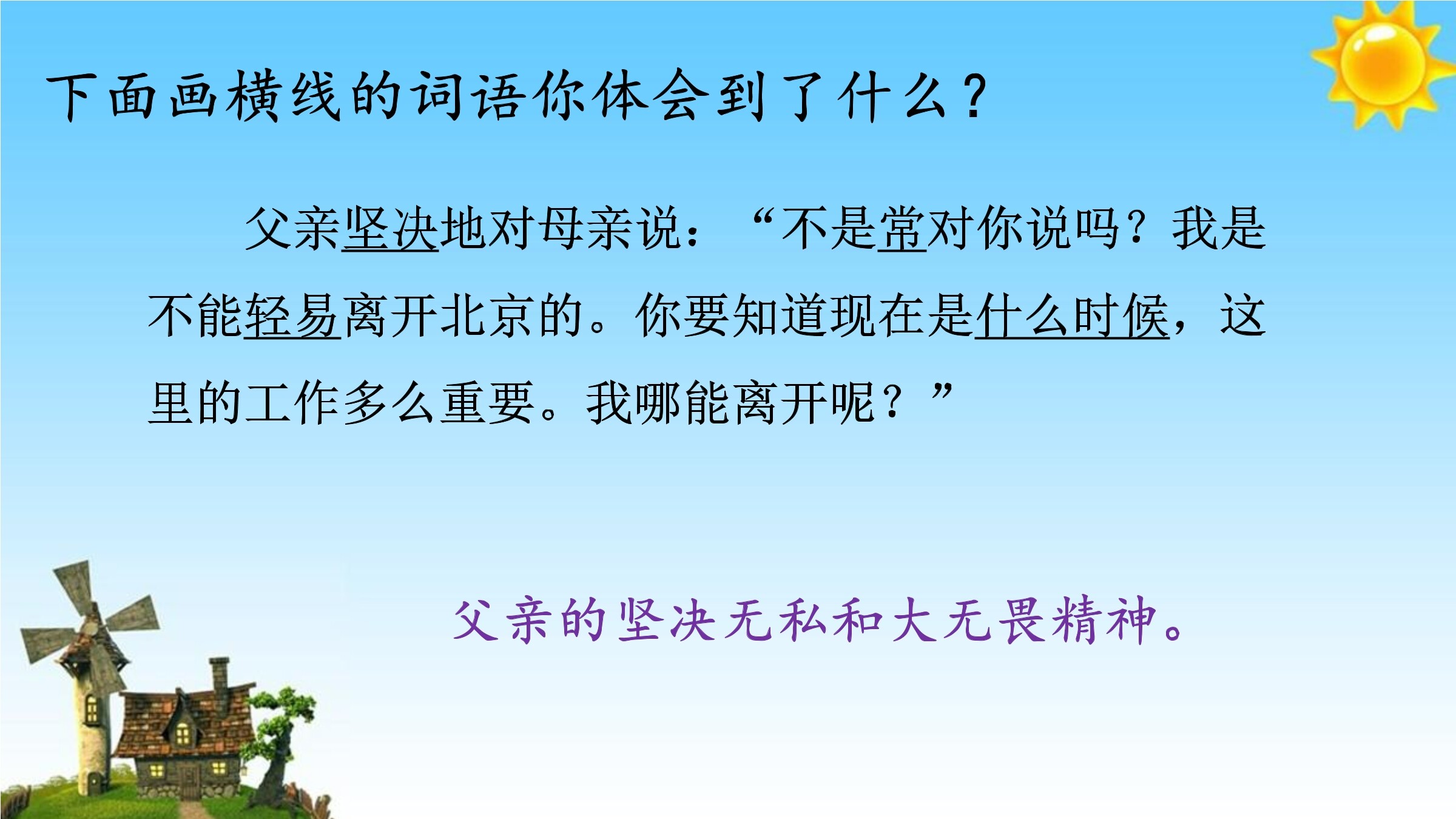 下面画横线的词语你体会到了什么？

父亲坚决地对母亲说：“不是常对你说吗？我是不能轻易离开北京的。你要知道现在是什么时候，这里的工作多么重要。我哪能离开呢？”

父亲的坚决无私和大无畏精神。